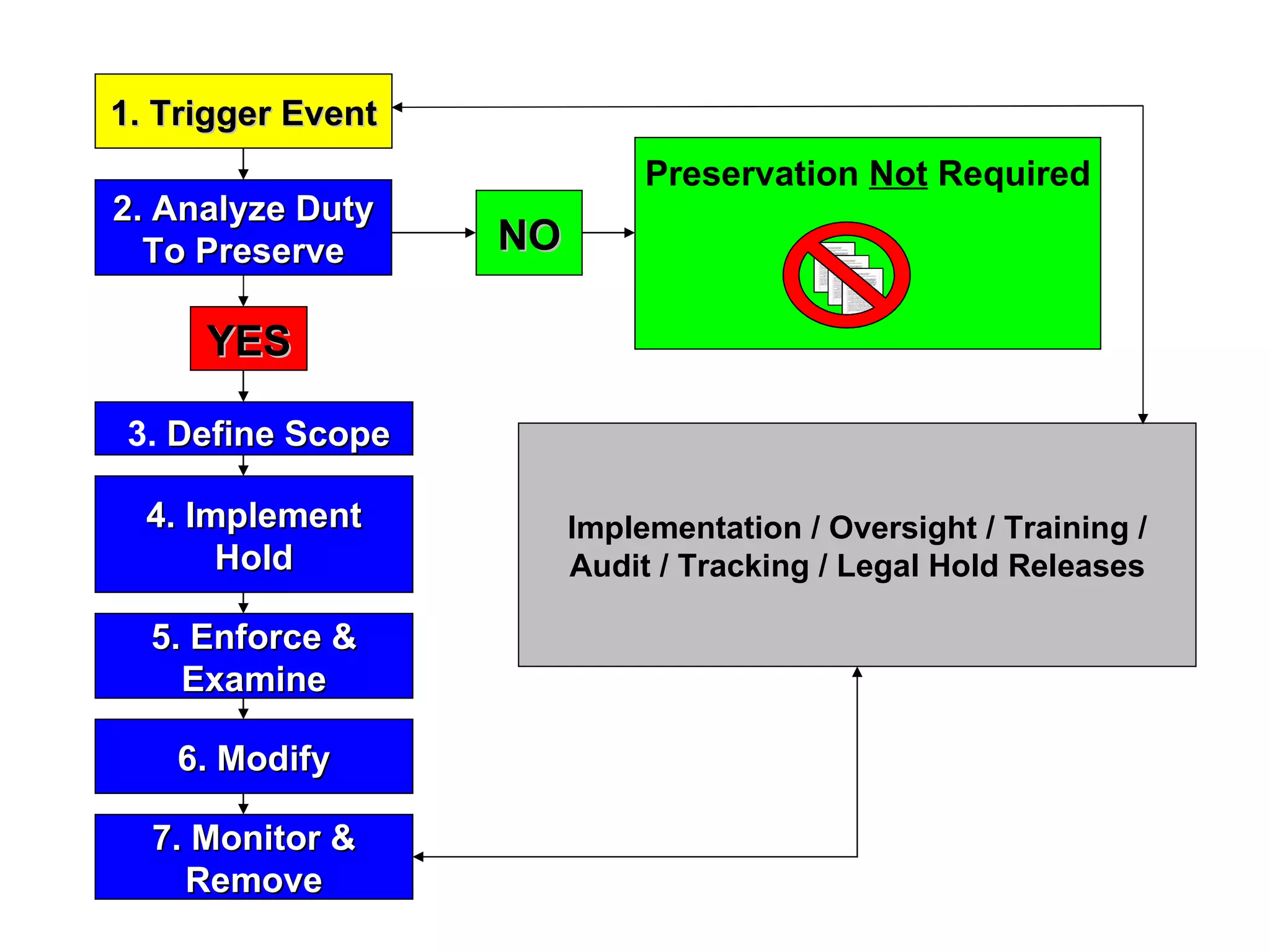 1. Trigger Event

2. Analyze Duty To Preserve

NO

Preservation Not Required

YES

3. Define Scope

4. Implement Hold

5. Enforce & Examine

6. Modify

7. Monitor & Remove

Implementation / Oversight / Training / Audit / Tracking / Legal Hold Releases